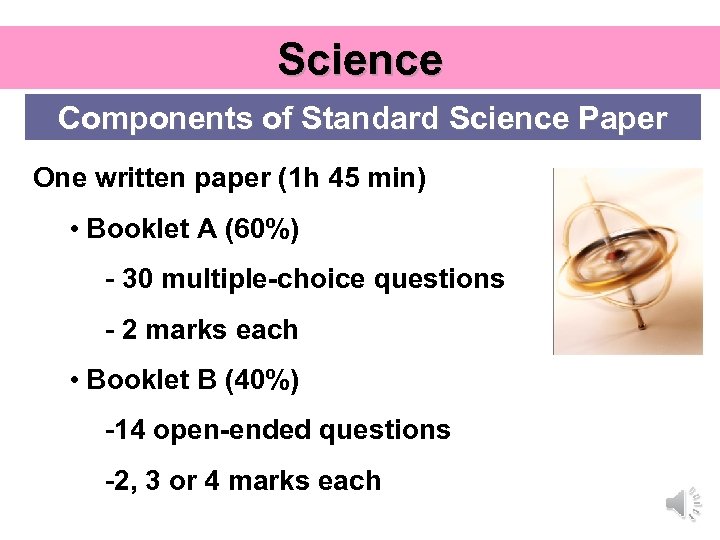 Science

Components of Standard Science Paper

One written paper (1h 45 min)

• Booklet A (60%)

- 30 multiple-choice questions

- 2 marks each

• Booklet B (40%)

-14 open-ended questions

-2, 3 or 4 marks each